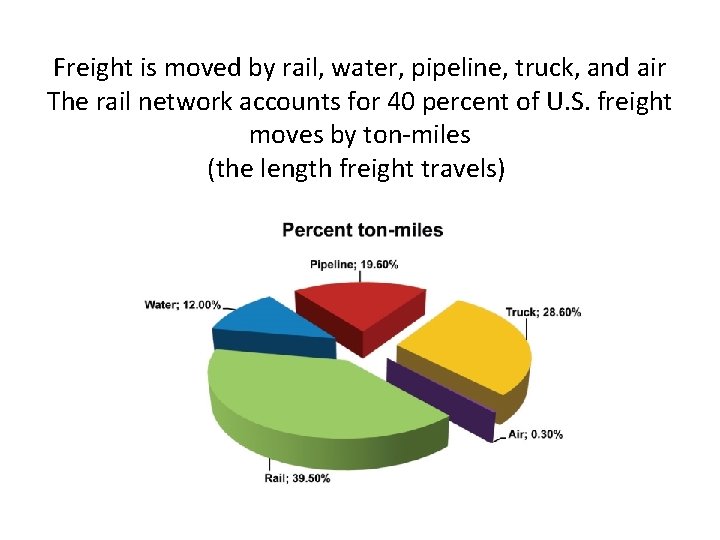 Freight is moved by rail, water, pipeline, truck, and air
The rail network accounts for 40 percent of U.S. freight moves by ton-miles
(the length freight travels)

Percent ton-miles

Pipeline; 19.60%
Water; 12.00%
Truck; 28.60%
Air; 0.30%
Rail; 39.50%